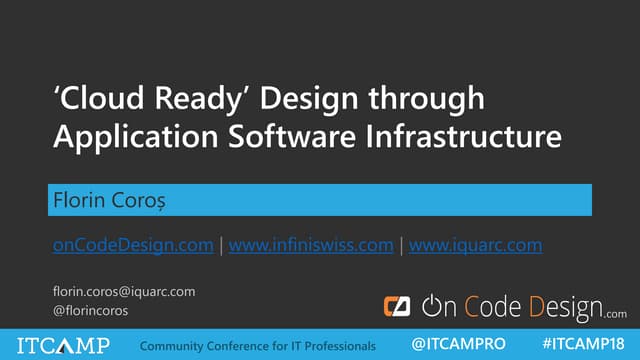 ‘Cloud Ready’ Design through Application Software Infrastructure

Florin Coroș

onCodeDesign.com | www.infiniswiss.com | www.iquarc.com

florin.coros@iquarc.com
@florincoros

On Code Design.com

ITCAMP Community Conference for IT Professionals @ITCAMPRO #ITCAMP18